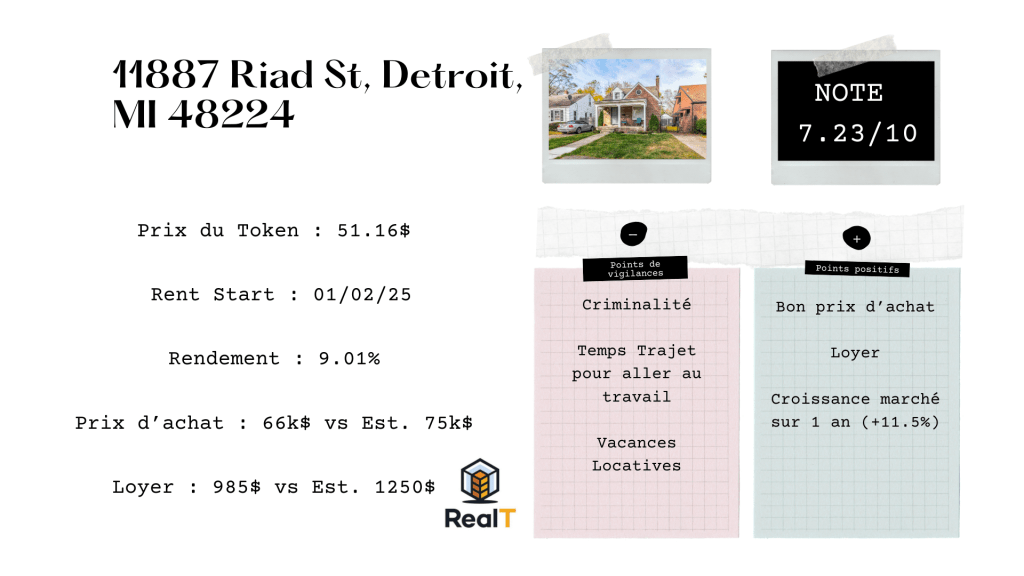 11887 Riad St, Detroit, MI 48224

NOTE
7.23/10

Prix du Token : 51.16$

Rent Start : 01/02/25

Rendement : 9.01%

Prix d'achat : 66k$ vs Est. 75k$

Loyer : 985$ vs Est. 1250$

RealT

-

Points de vigilances

Criminalité

Temps Trajet pour aller au travail

Vacances Locatives

+

Points positifs

Bon prix d'achat

Loyer

Croissance marché sur 1 an (+11.5%)